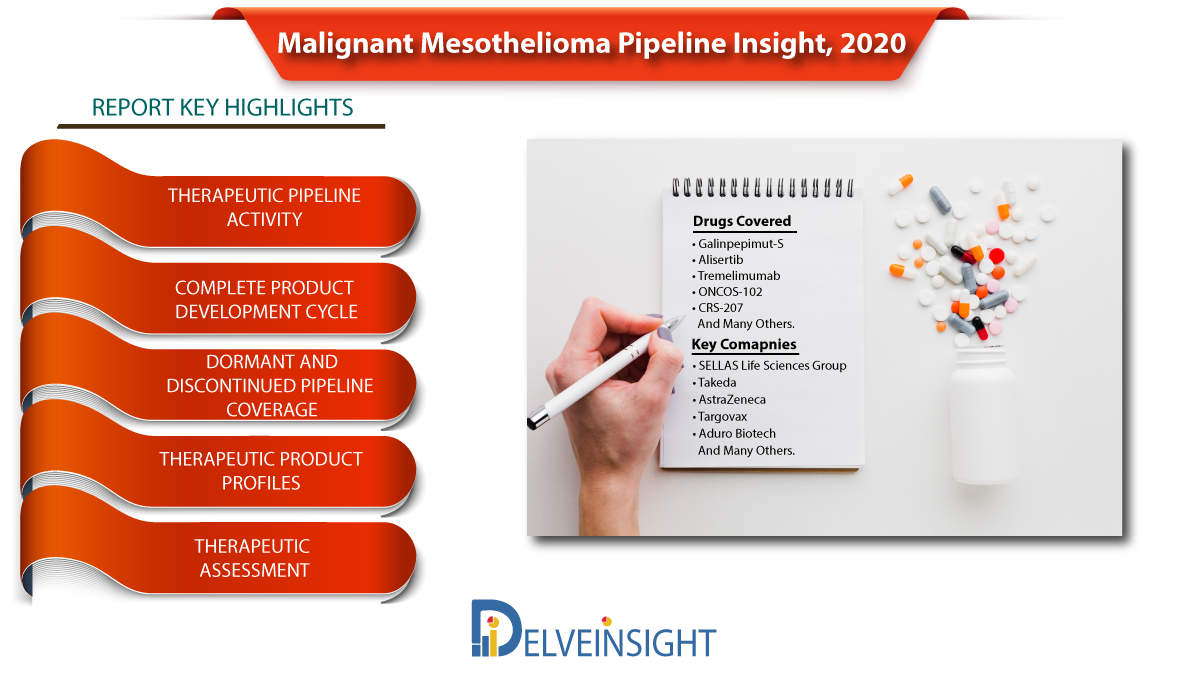 Malignant Mesothelioma Pipeline Insight, 2020

REPORT KEY HIGHLIGHTS

THERAPEUTIC PIPELINE ACTIVITY

COMPLETE PRODUCT DEVELOPMENT CYCLE

DORMANT AND DISCONTINUED PIPELINE COVERAGE

THERAPEUTIC PRODUCT PROFILES

THERAPEUTIC ASSESSMENT

Drugs Covered
• Galinpepimut-S
• Alisertib
• Tremelimumab
• ONCOS-102
• CRS-207
And Many Others.

Key Comapnies
• SELLAS Life Sciences Group
• Takeda
• AstraZeneca
• Targovax
• Aduro Biotech
And Many Others.

DELVEINSIGHT